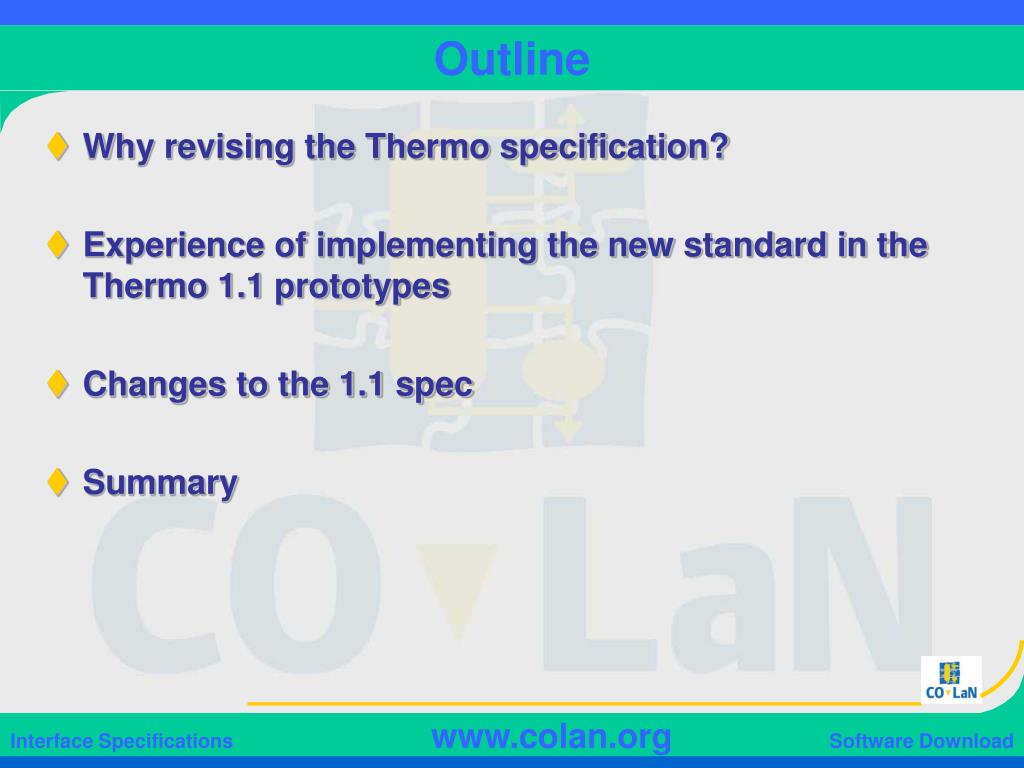 Outline

Why revising the Thermo specification?

Experience of implementing the new standard in the Thermo 1.1 prototypes

Changes to the 1.1 spec

Summary

CO LaN

CO LaN

Interface Specifications

www.colan.org

Software Download